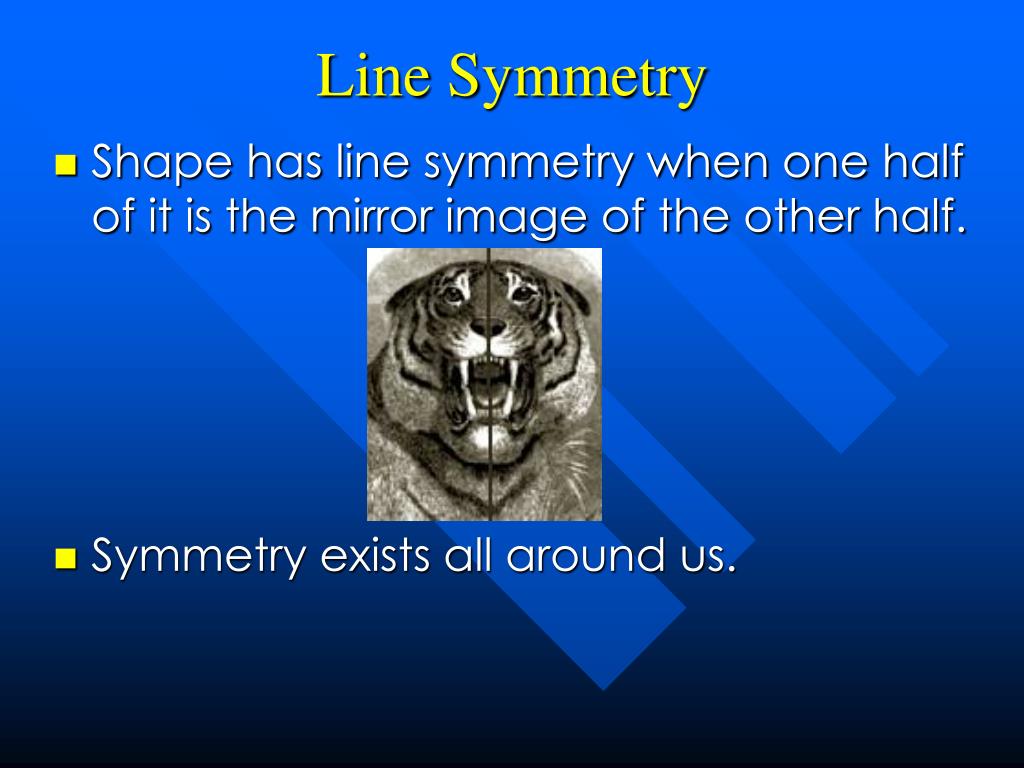 Line Symmetry

Shape has line symmetry when one half of it is the mirror image of the other half.

Symmetry exists all around us.